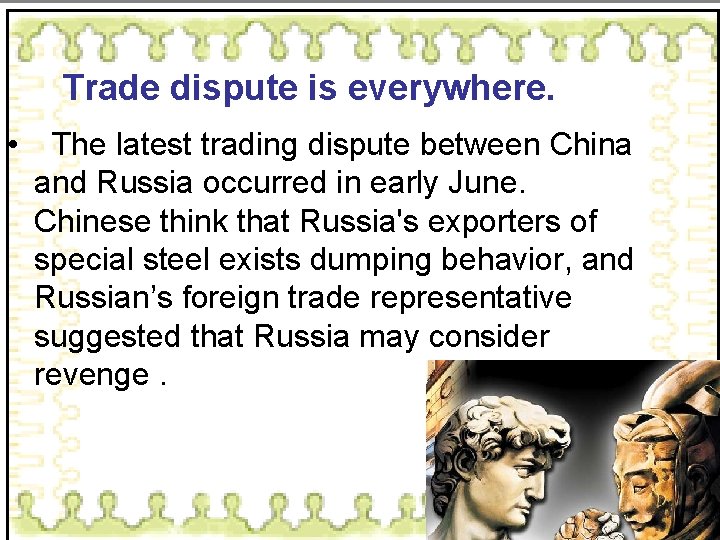 Trade dispute is everywhere.

• The latest trading dispute between China and Russia occurred in early June. Chinese think that Russia's exporters of special steel exists dumping behavior, and Russian’s foreign trade representative suggested that Russia may consider revenge .